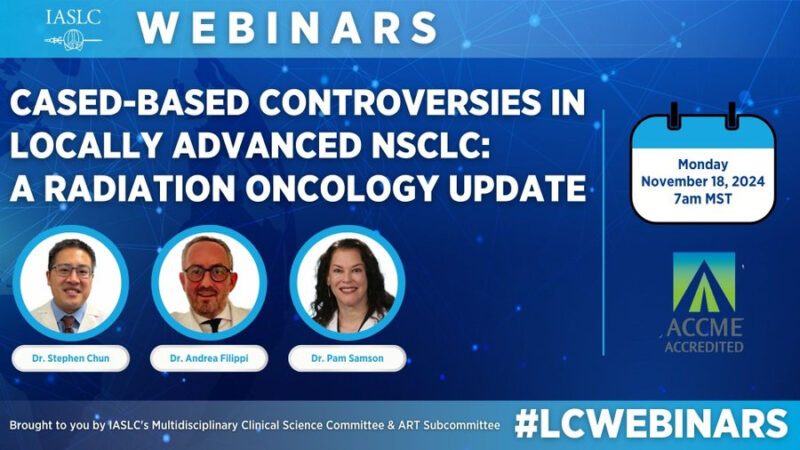 IASLC

WEBINARS

CASED-BASED CONTROVERSIES IN LOCALLY ADVANCED NSCLC: A RADIATION ONCOLOGY UPDATE

Monday
November 18, 2024
7am MST

Dr. Stephen Chun

Dr. Andrea Filippi

Dr. Pam Samson

ACCME ACCREDITED

Brought to you by IASLC's Multidisciplinary Clinical Science Committee & ART Subcommittee

#LCWEBINARS